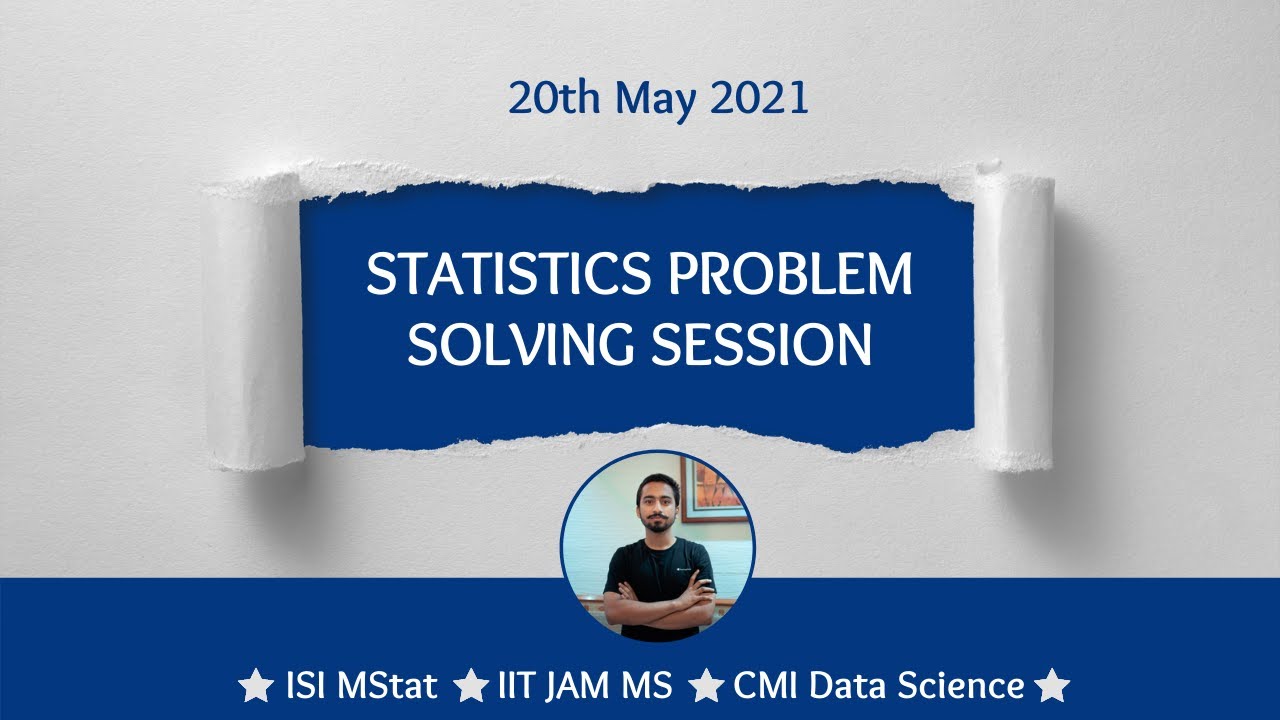 20th May 2021

STATISTICS PROBLEM SOLVING SESSION

★ ISI MStat ★ IIT JAM MS ★ CMI Data Science ★